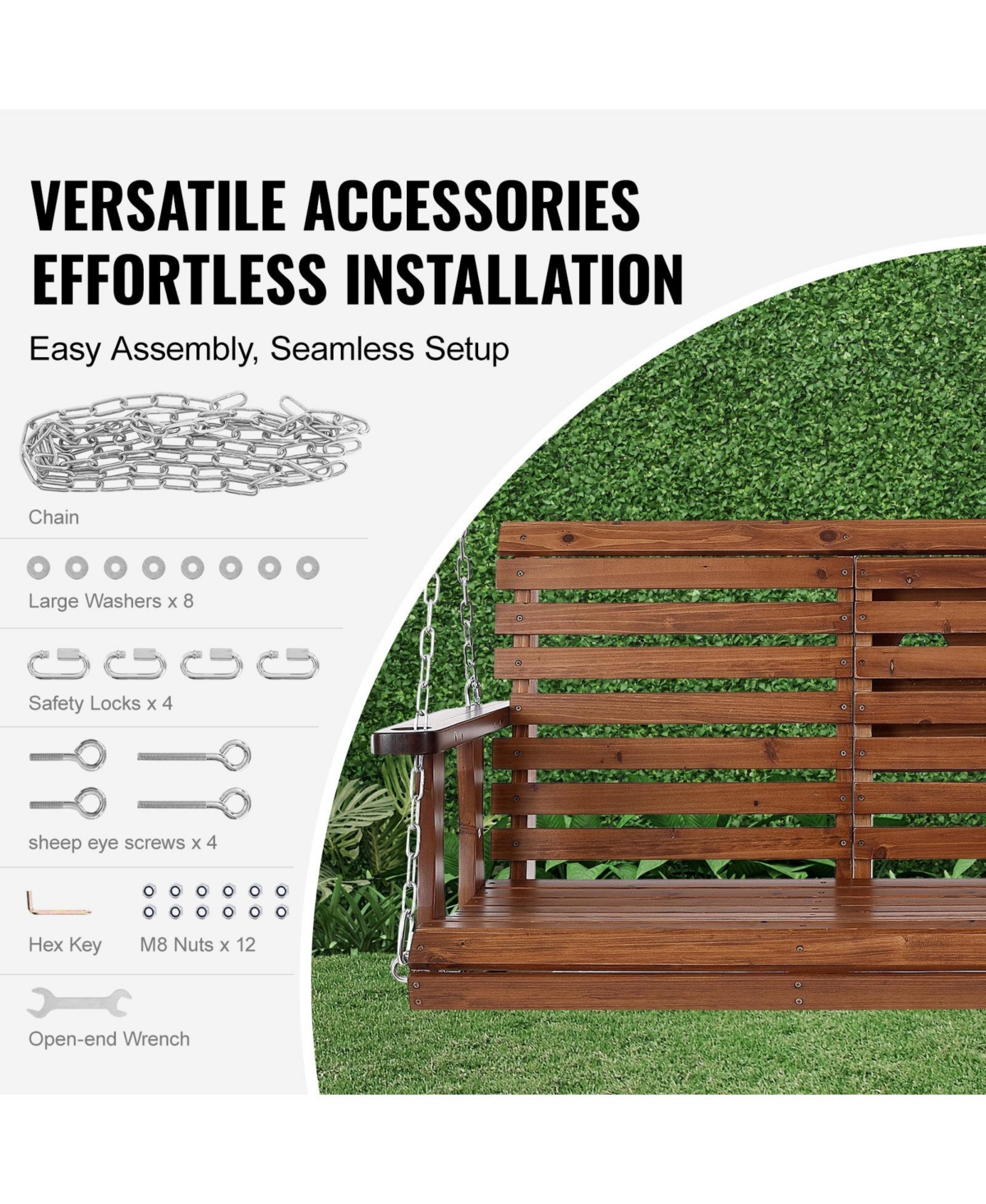 VERSATILE ACCESSORIES
EFFORTLESS INSTALLATION

Easy Assembly, Seamless Setup

Chain

Large Washers x 8

Safety Locks x 4

sheep eye screws x 4

Hex Key

M8 Nuts x 12

Open-end Wrench